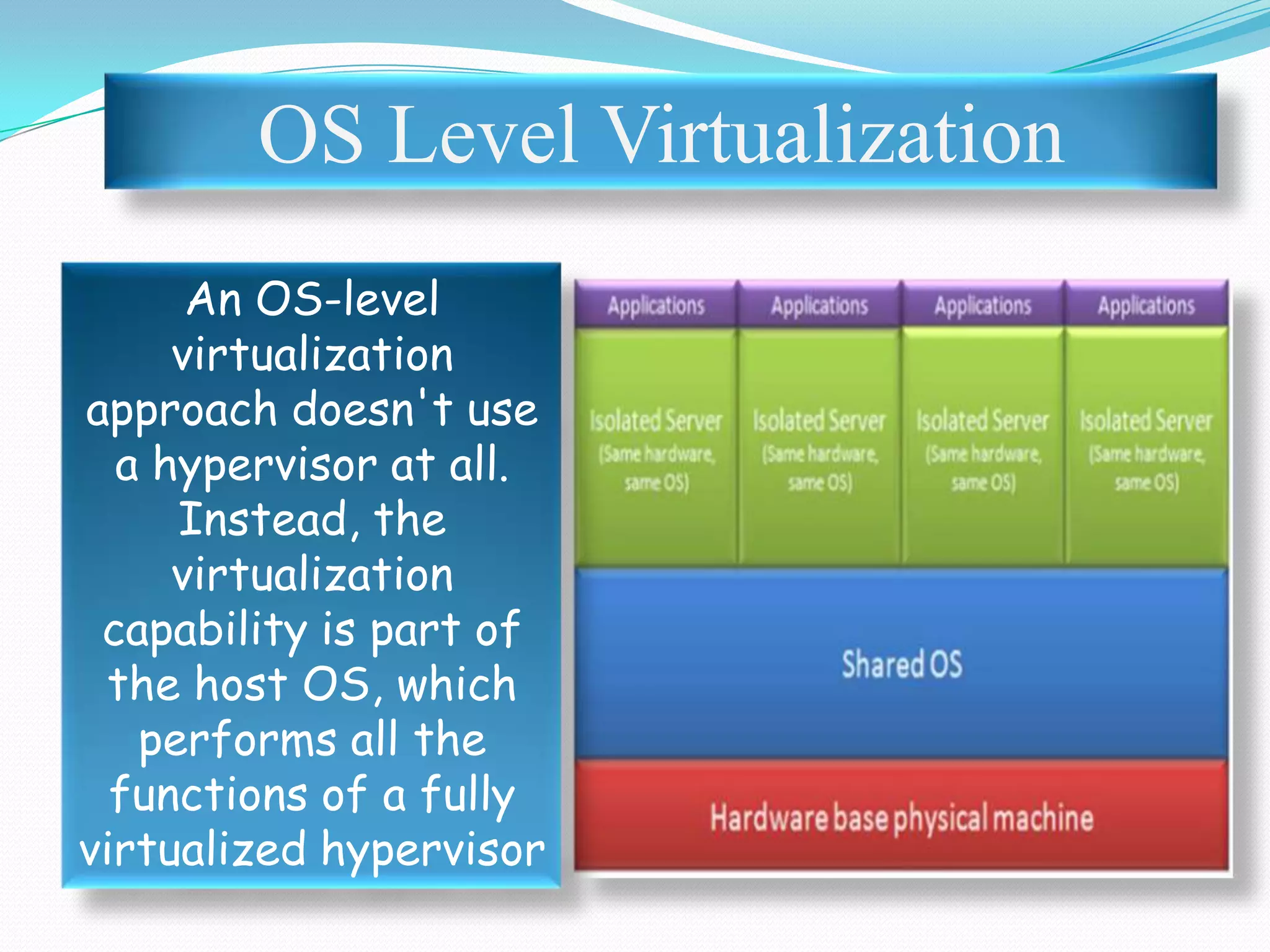 OS Level Virtualization

An OS-level virtualization approach doesn't use a hypervisor at all. Instead, the virtualization capability is part of the host OS, which performs all the functions of a fully virtualized hypervisor

Applications

Applications

Applications

Applications

Isolated Server (Same hardware, same OS)

Isolated Server (Same hardware, same OS)

Isolated Server (Same hardware, same OS)

Isolated Server (Same hardware, same OS)

Shared OS

Hardware base physical machine